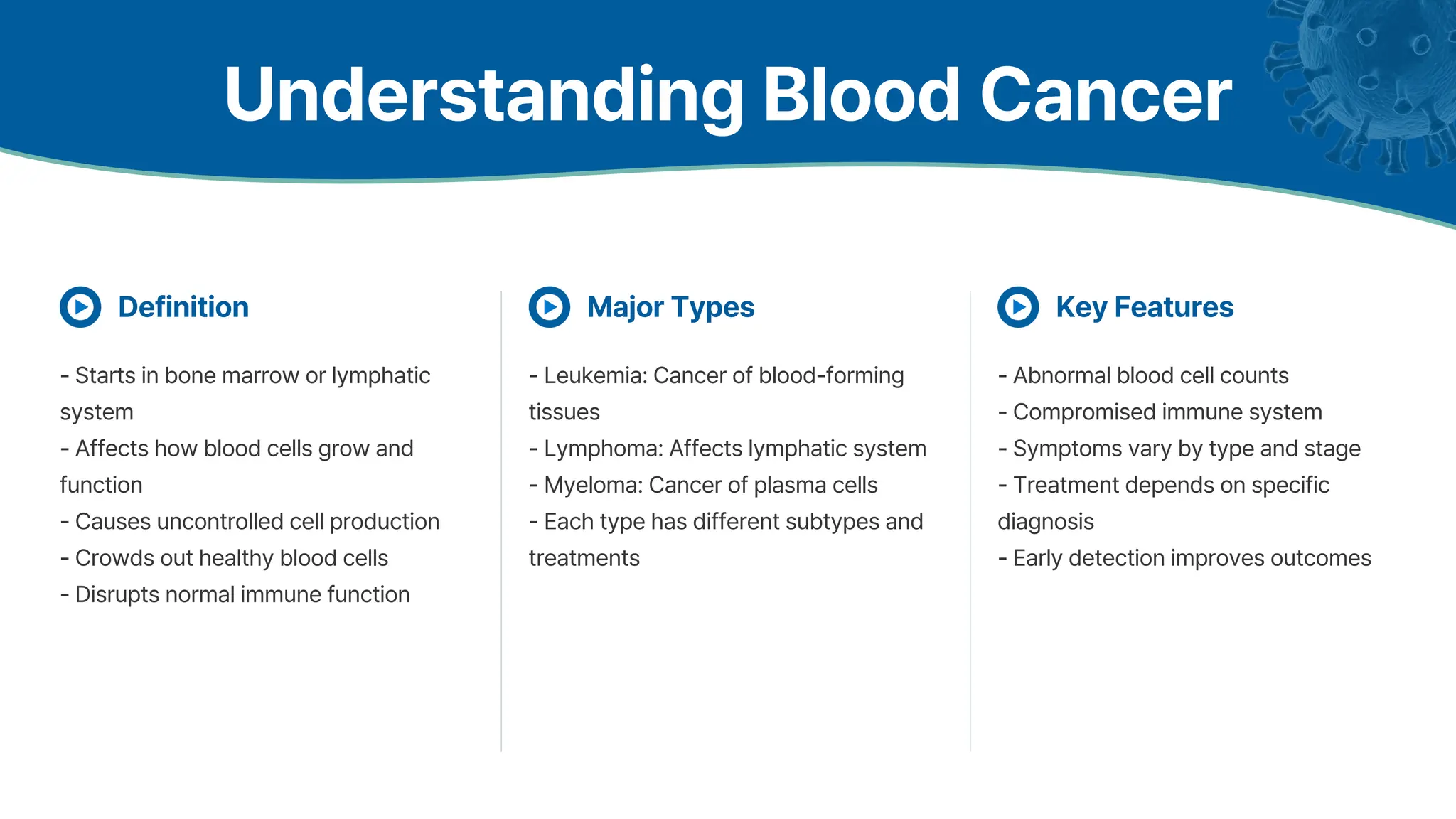 Understanding Blood Cancer

Definition

- Starts in bone marrow or lymphatic system
- Affects how blood cells grow and function
- Causes uncontrolled cell production
- Crowds out healthy blood cells
- Disrupts normal immune function

Major Types

- Leukemia: Cancer of blood-forming tissues
- Lymphoma: Affects lymphatic system
- Myeloma: Cancer of plasma cells
- Each type has different subtypes and treatments

Key Features

- Abnormal blood cell counts
- Compromised immune system
- Symptoms vary by type and stage
- Treatment depends on specific diagnosis
- Early detection improves outcomes